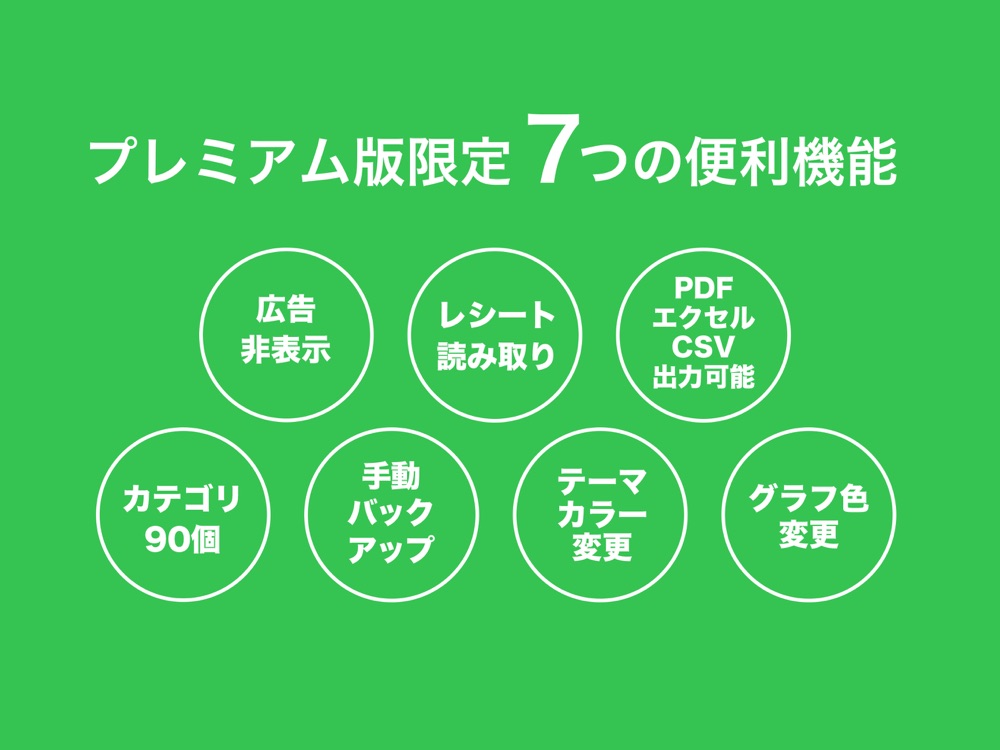 プレミアム版限定 7つの便利機能

広告
非表示

レシート
読み取り

PDF
エクセル
CSV
出力可能

カテゴリ
90個

手動
バック
アップ

テーマ
カラー
変更

グラフ色
変更